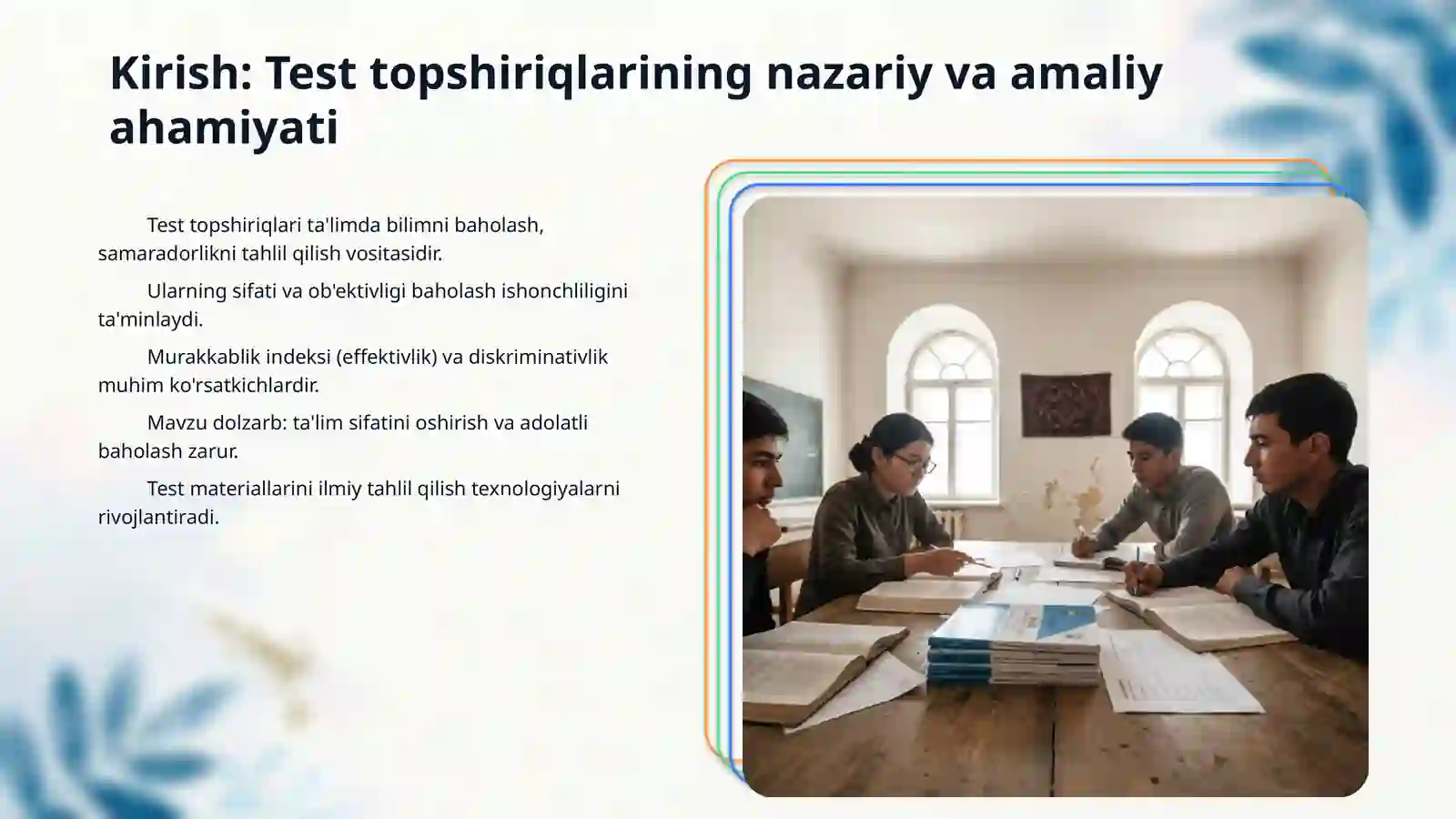 Kirish: Test topshiriqlarining nazariy va amaliy ahamiyati

Test topshiriqlari ta'limda bilimni baholash, samaradorlikni tahlil qilish vositasidir.

Ularning sifati va ob'ektivligi baholash ishonchliligini ta'minlaydi.

Murakkablik indeksi (effektivlik) va diskriminativlik muhim ko'rsatkichlardir.

Mavzu dolzarb: ta'lim sifatini oshirish va adolatli baholash zarur.

Test materiallarini ilmiy tahlil qilish texnologiyalarni rivojlantiradi.